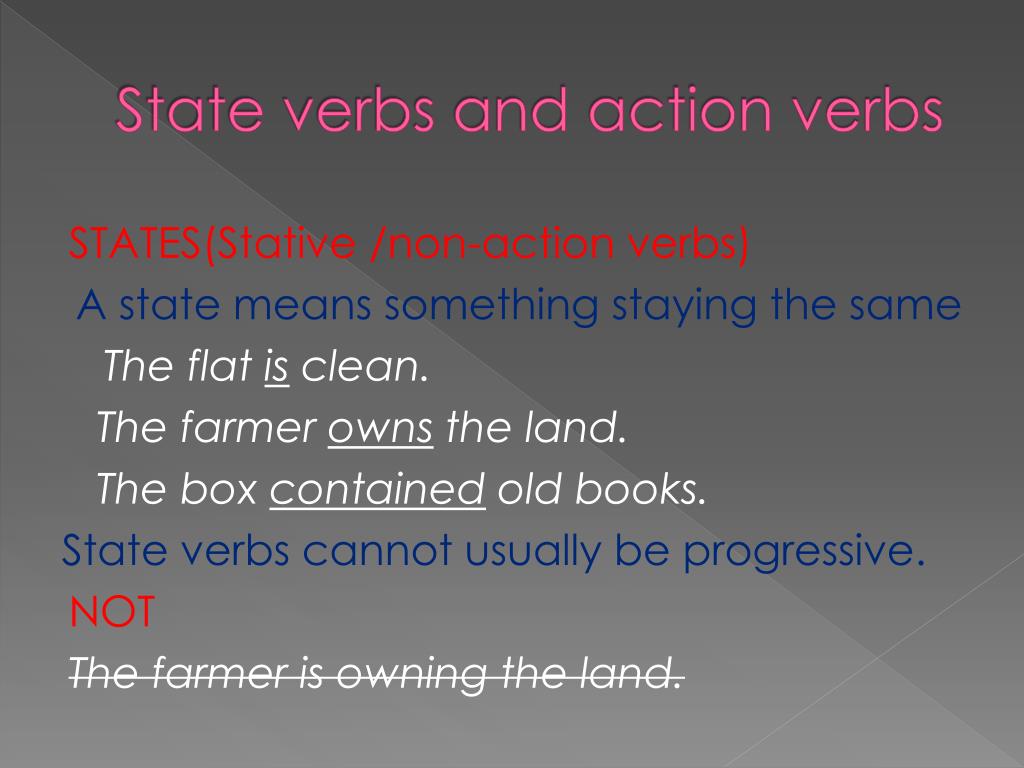 State verbs and action verbs

STATES(Stative /non-action verbs)

A state means something staying the same

The flat is clean.

The farmer owns the land.

The box contained old books.

State verbs cannot usually be progressive.

NOT

The farmer is owning the land.